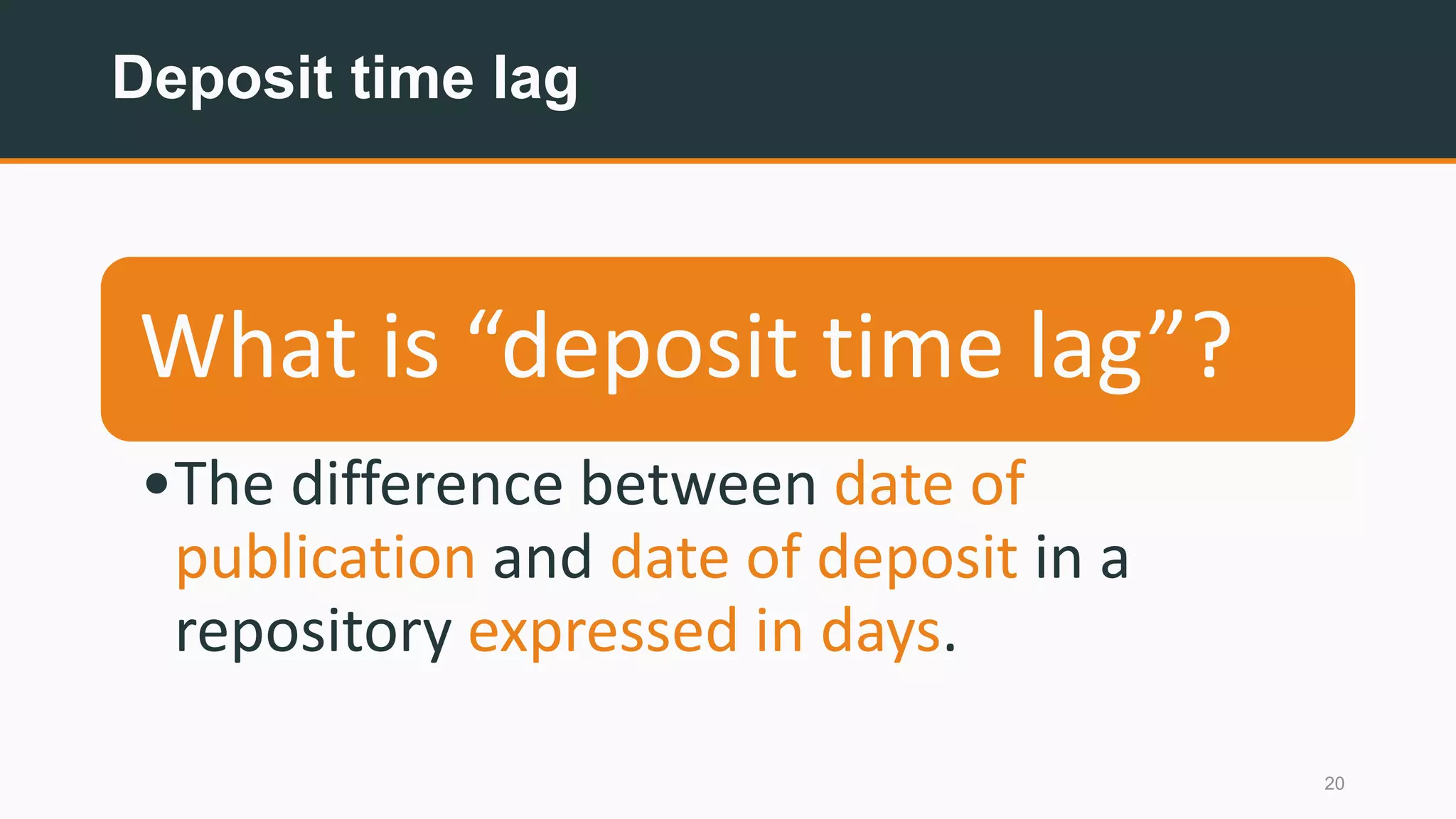 Deposit time lag

What is “deposit time lag”?

• The difference between date of publication and date of deposit in a repository expressed in days.

20